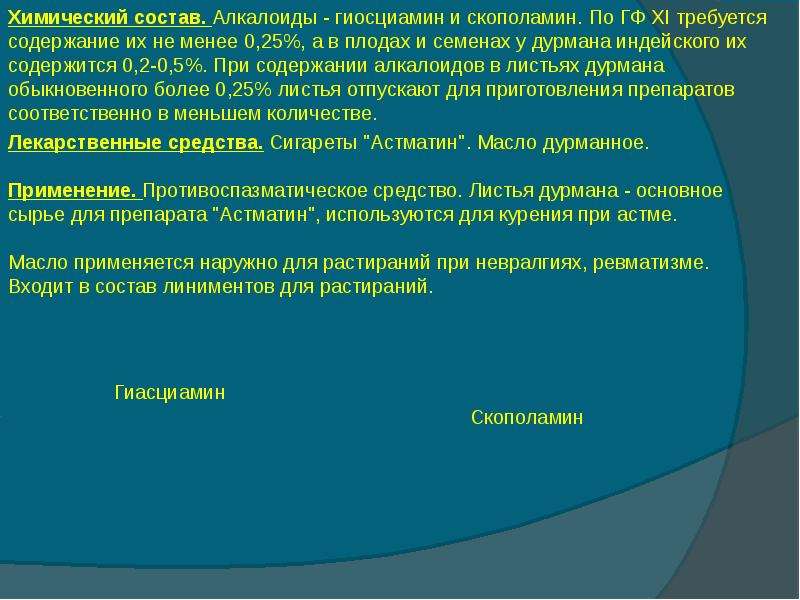 Химический состав. Алкалоиды - гиосциамин и скополамин. По ГФ XI требуется содержание их не менее 0,25%, а в плодах и семенах у дурмана индейского их содержится 0,2-0,5%. При содержании алкалоидов в листьях дурмана обыкновенного более 0,25% листья отпускают для приготовления препаратов соответственно в меньшем количестве.

Лекарственные средства. Сигареты "Астматин". Масло дурманное.

Применение. Противоспазматическое средство. Листья дурмана - основное сырье для препарата "Астматин", используются для курения при астме.

Масло применяется наружно для растираний при невралгиях, ревматизме. Входит в состав линиментов для растираний.

Гиасциамин

Скополамин